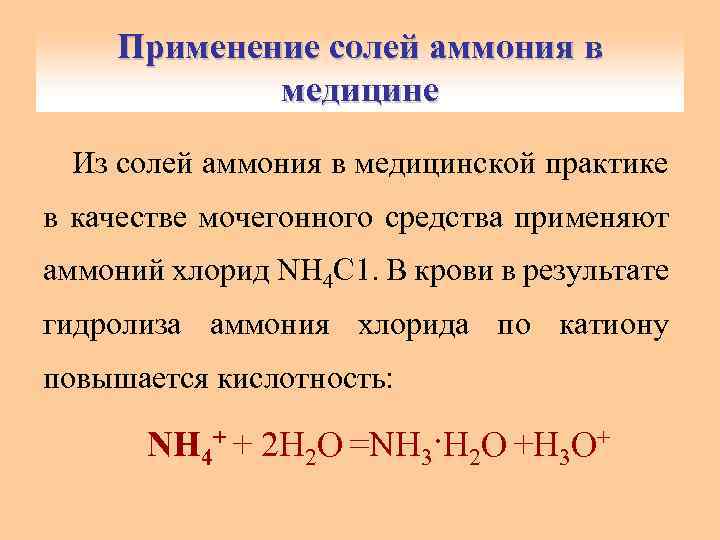 Применение солей аммония в медицине

Из солей аммония в медицинской практике в качестве мочегонного средства применяют аммоний хлорид $NH_4C1$. В крови в результате гидролиза аммония хлорида по катиону повышается кислотность:

$NH_4^+ + 2H_2O = NH_3 \cdot H_2O + H_3O^+$